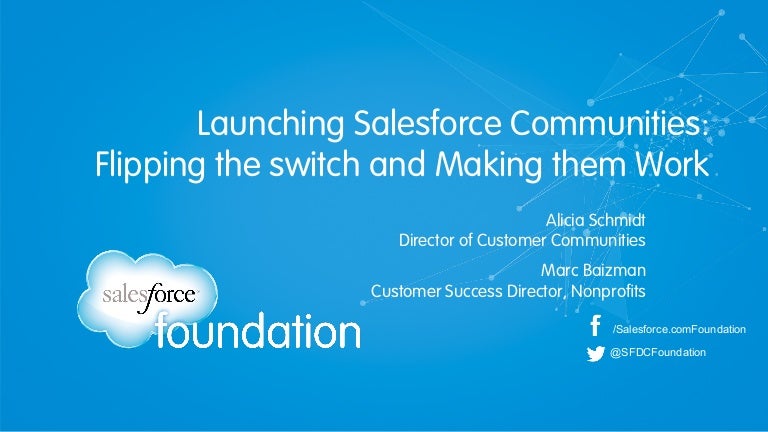 Launching Salesforce Communities: Flipping the switch and Making them Work

Alicia Schmidt
Director of Customer Communities

Marc Baizman
Customer Success Director, Nonprofits

salesforce
foundation

/Salesforce.comFoundation
@SFDCFoundation